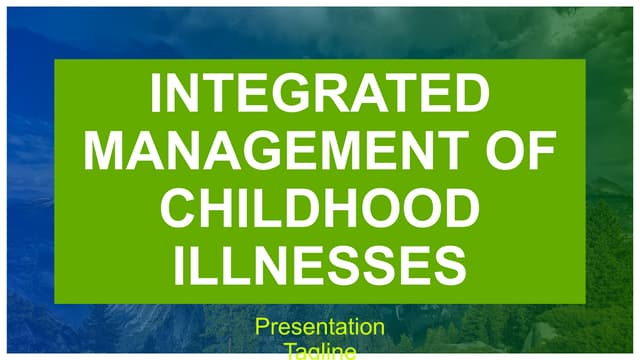 INTEGRATED MANAGEMENT OF CHILDHOOD ILLNESSES

Presentation Tagline